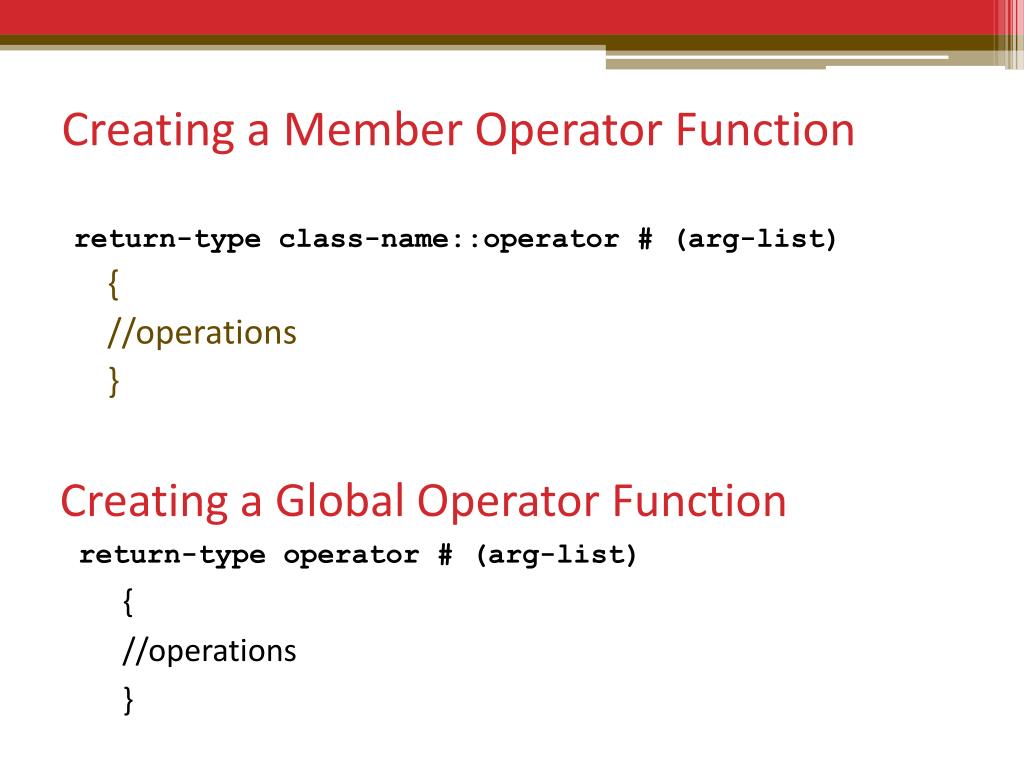 Creating a Member Operator Function

return-type class-name::operator # (arg-list)
{
//operations
}

Creating a Global Operator Function

return-type operator # (arg-list)
{
//operations
}